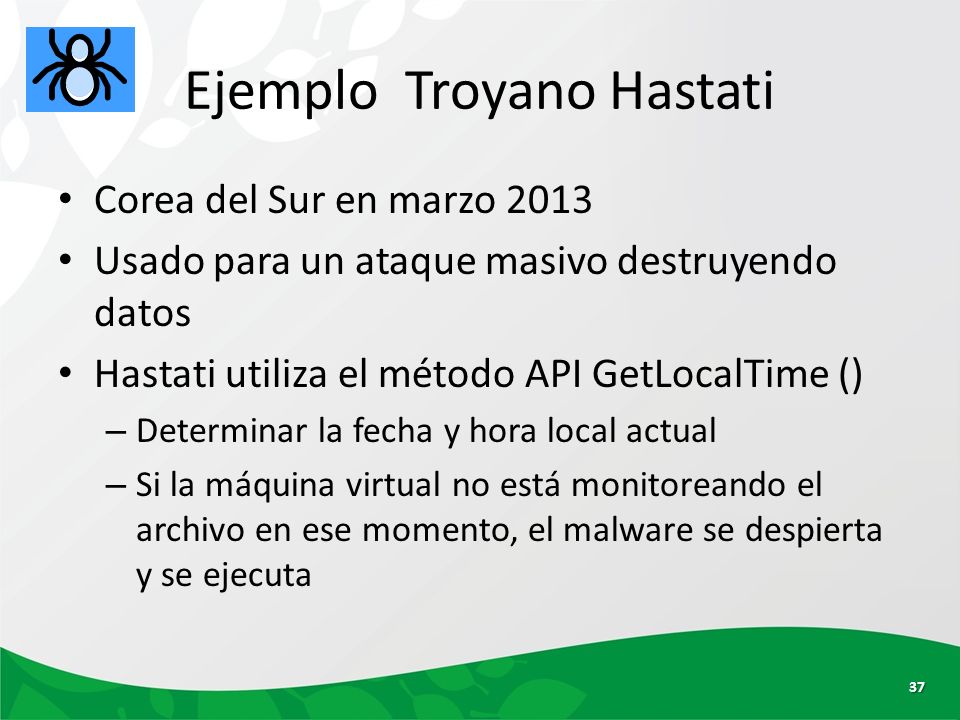 Ejemplo Troyano Hastati

• Corea del Sur en marzo 2013
• Usado para un ataque masivo destruyendo datos
• Hastati utiliza el método API GetLocalTime ()
– Determinar la fecha y hora local actual
– Si la máquina virtual no está monitoreando el archivo en ese momento, el malware se despierta y se ejecuta

37